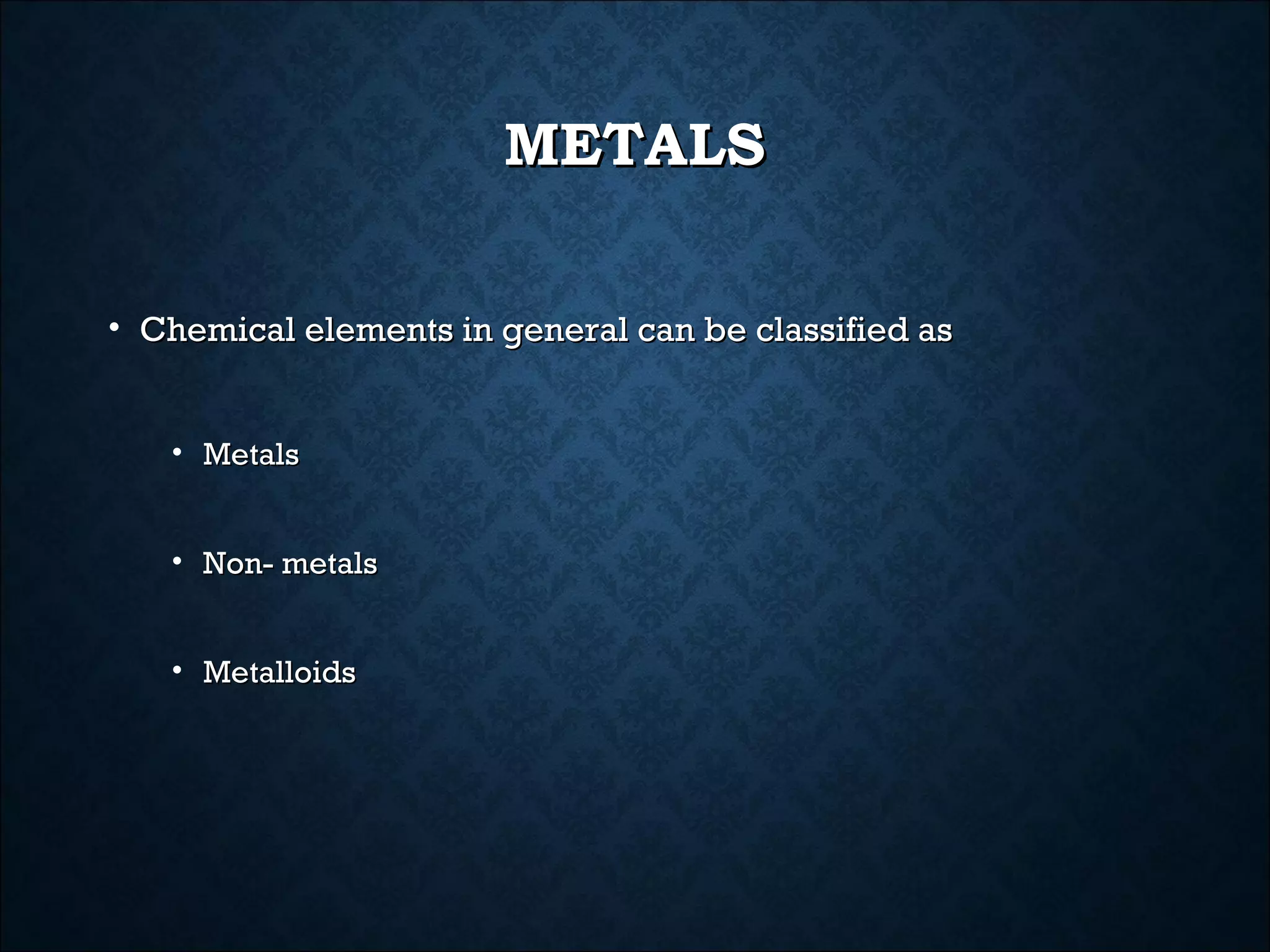 METALS

• Chemical elements in general can be classified as

• Metals

• Non- metals

• Metalloids